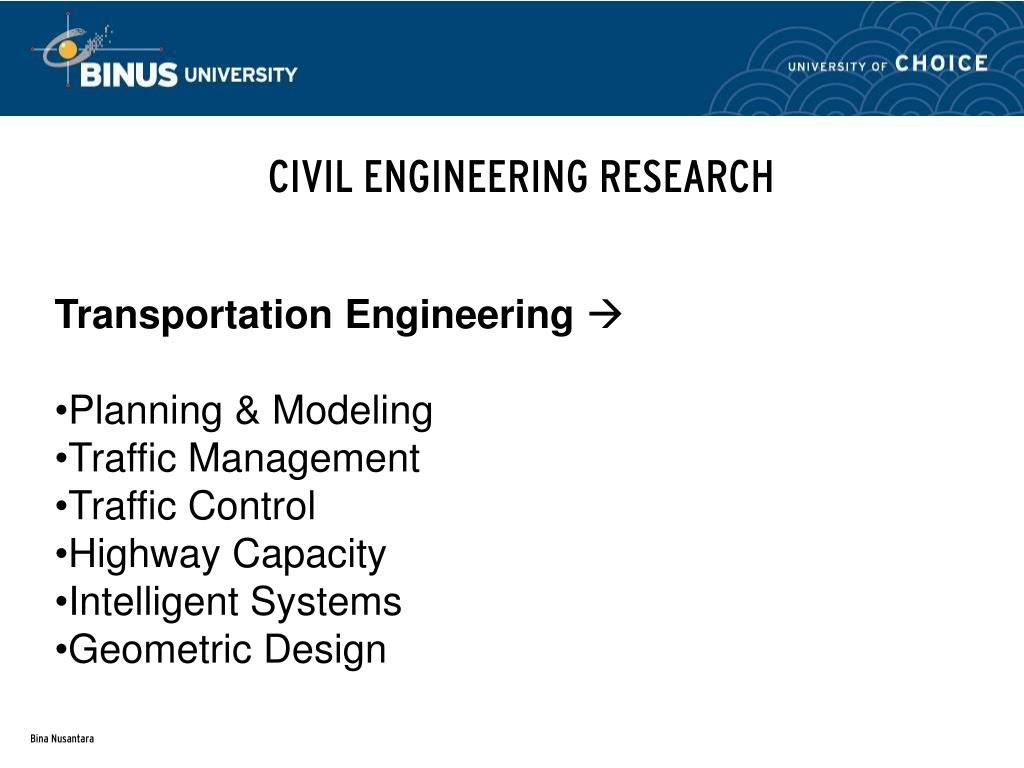 BINUS UNIVERSITY

UNIVERSITY OF CHOICE

CIVIL ENGINEERING RESEARCH

Transportation Engineering →

•Planning & Modeling
•Traffic Management
•Traffic Control
•Highway Capacity
•Intelligent Systems
•Geometric Design

Bina Nusantara